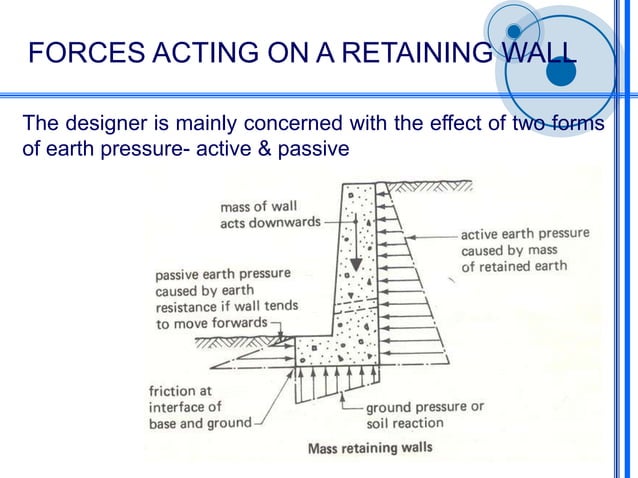 FORCES ACTING ON A RETAINING WALL

The designer is mainly concerned with the effect of two forms of earth pressure- active & passive

mass of wall acts downwards

active earth pressure caused by mass of retained earth

passive earth pressure caused by earth resistance if wall tends to move forwards

friction at interface of base and ground

ground pressure or soil reaction

Mass retaining walls